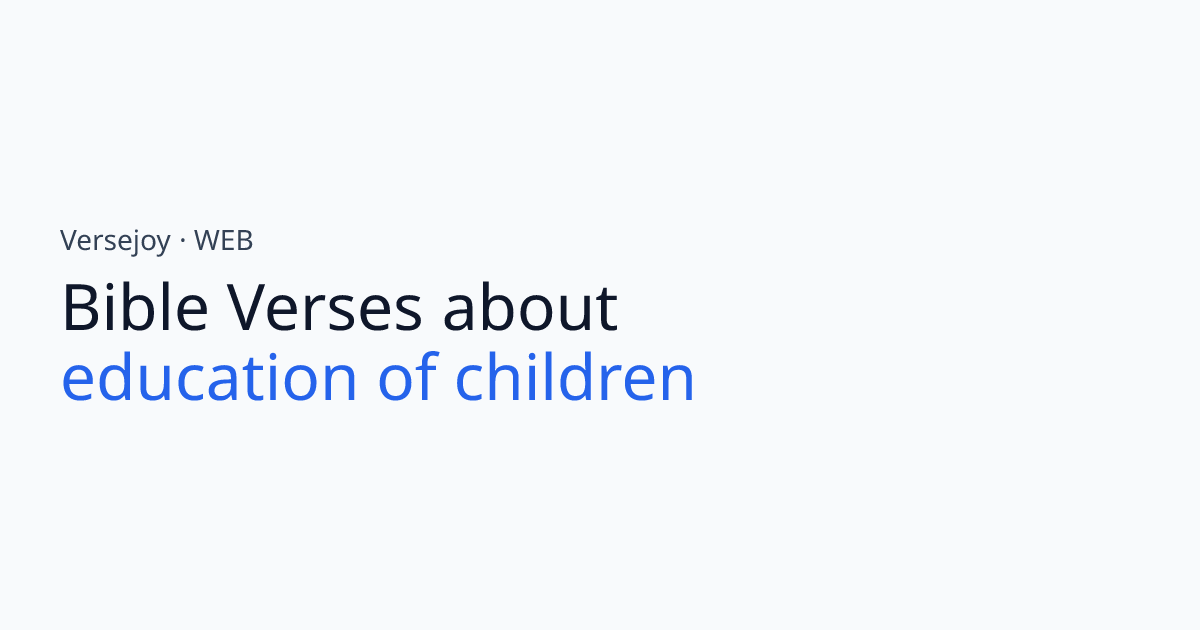 Versejoy · WEB

Bible Verses about
education of children